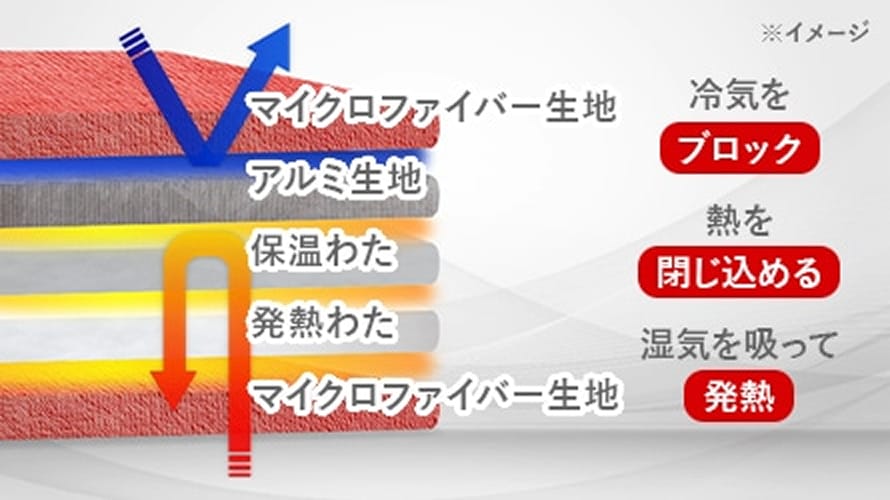 ※イメージ

マイクロファイバー生地

アルミ生地

保温わた

発熱わた

マイクロファイバー生地

冷気を
ブロック

熱を
閉じ込める

湿気を吸って
発熱